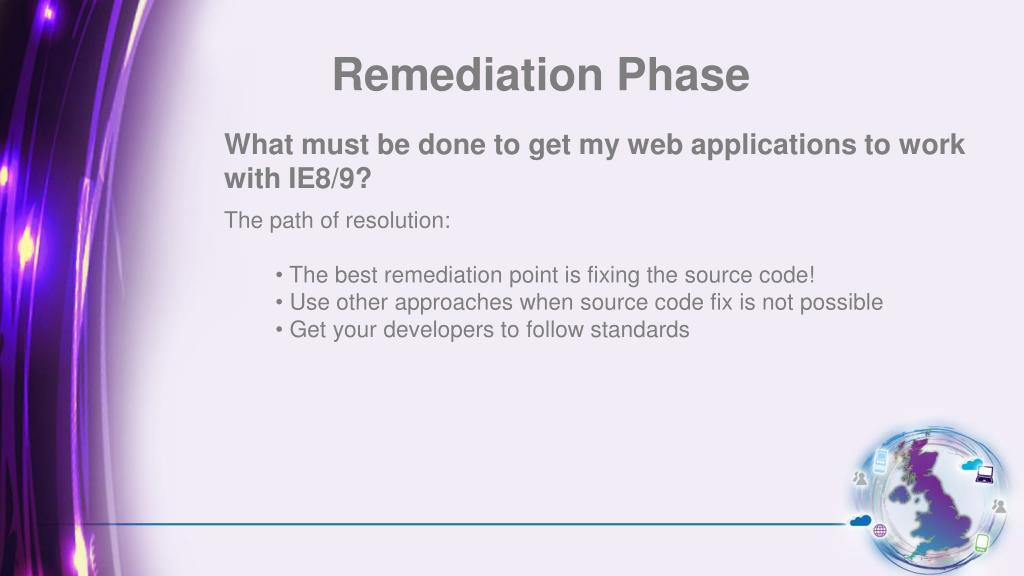 Remediation Phase

What must be done to get my web applications to work with IE8/9?

The path of resolution:

• The best remediation point is fixing the source code!
• Use other approaches when source code fix is not possible
• Get your developers to follow standards